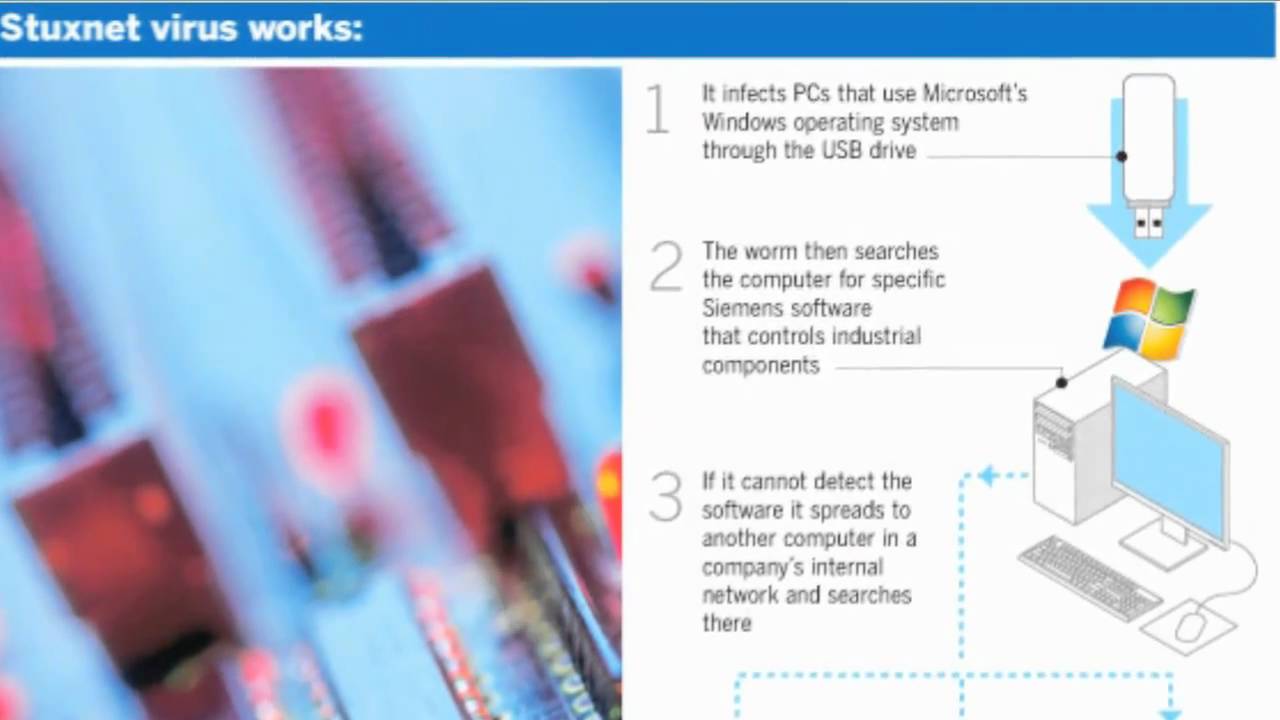 Stuxnet virus works:

1 It infects PCs that use Microsoft's Windows operating system through the USB drive

2 The worm then searches the computer for specific Siemens software that controls industrial components

3 If it cannot detect the software it spreads to another computer in a company's internal network and searches there